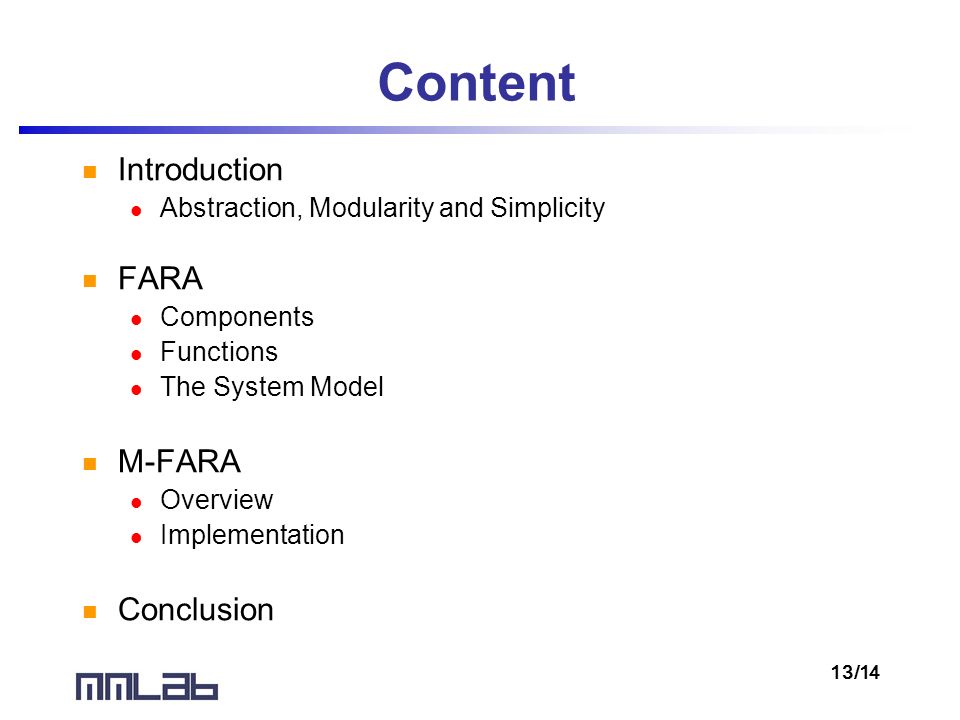 Content

Introduction
Abstraction, Modularity and Simplicity

FARA
Components
Functions
The System Model

M-FARA
Overview
Implementation

Conclusion

MMLab

13/14